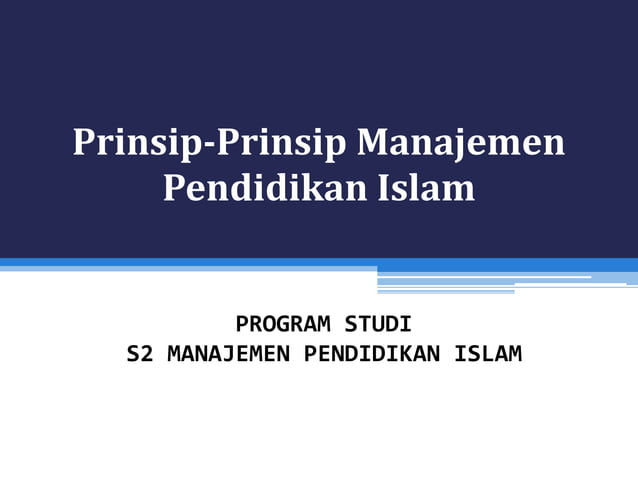 Prinsip-Prinsip Manajemen Pendidikan Islam

PROGRAM STUDI
S2 MANAJEMEN PENDIDIKAN ISLAM